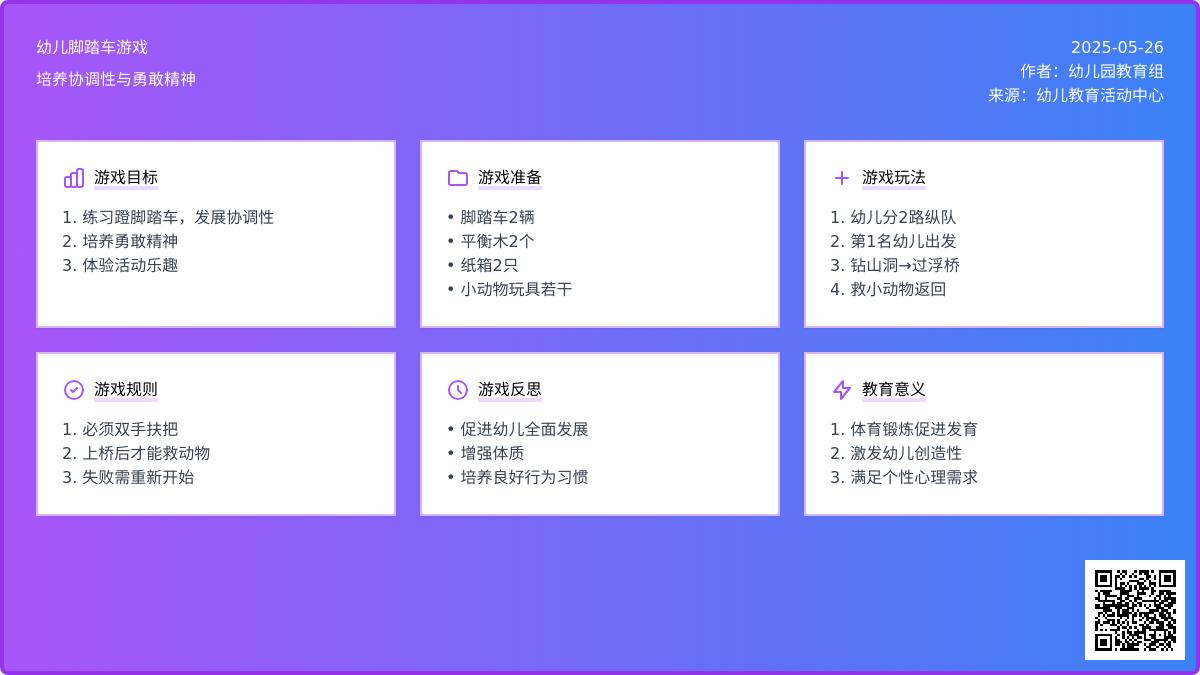 幼儿脚踏车游戏

培养协调性与勇敢精神

2025-05-26
作者：幼儿园教育组
来源：幼儿教育活动中心

游戏目标

1. 练习蹬脚踏车，发展协调性
2. 培养勇敢精神
3. 体验活动乐趣

游戏准备

• 脚踏车2辆
• 平衡木2个
• 纸箱2只
• 小动物玩具若干

游戏玩法

1. 幼儿分2路纵队
2. 第1名幼儿出发
3. 钻山洞→过浮桥
4. 救小动物返回

游戏规则

1. 必须双手扶把
2. 上桥后才能救动物
3. 失败需重新开始

游戏反思

• 促进幼儿全面发展
• 增强体质
• 培养良好行为习惯

教育意义

1. 体育锻炼促进发育
2. 激发幼儿创造性
3. 满足个性心理需求